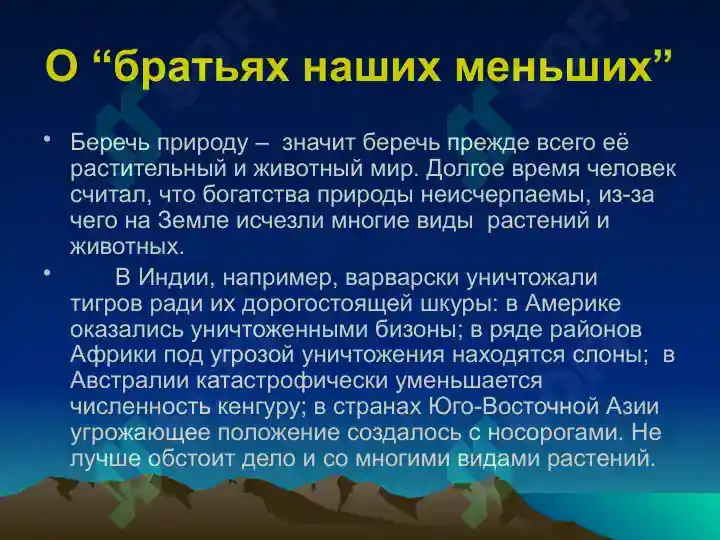 О “братьях наших меньших”

• Беречь природу – значит беречь прежде всего её растительный и животный мир. Долгое время человек считал, что богатства природы неисчерпаемы, из-за чего на Земле исчезли многие виды растений и животных.

• В Индии, например, варварски уничтожали тигров ради их дорогостоящей шкуры: в Америке оказались уничтоженными бизоны; в ряде районов Африки под угрозой уничтожения находятся слоны; в Австралии катастрофически уменьшается численность кенгуру; в странах Юго-Восточной Азии угрожающее положение создалось с носорогами. Не лучше обстоит дело и со многими видами растений.